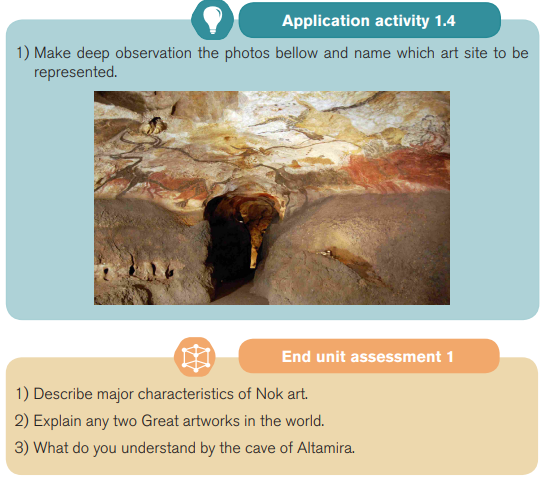 Application activity 1.4

1) Make deep observation the photos bellow and name which art site to be represented.

End unit assessment 1

1) Describe major characteristics of Nok art.

2) Explain any two Great artworks in the world.

3) What do you understand by the cave of Altamira.